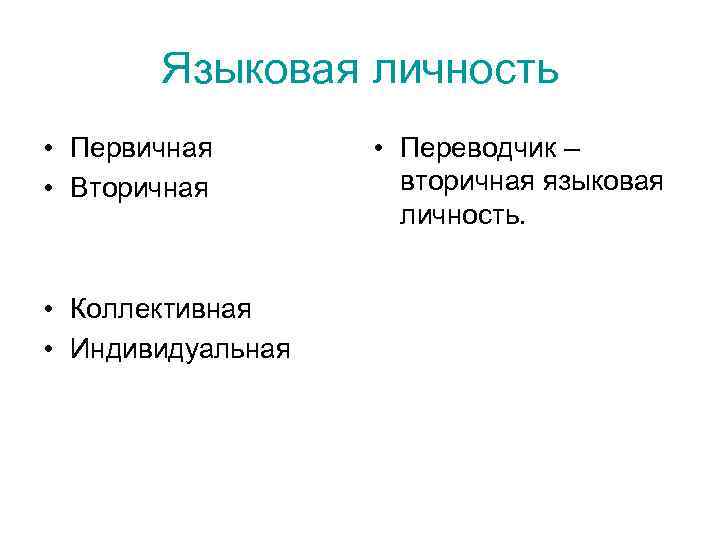 Языковая личность

• Первичная
• Вторичная

• Коллективная
• Индивидуальная

• Переводчик – вторичная языковая личность.